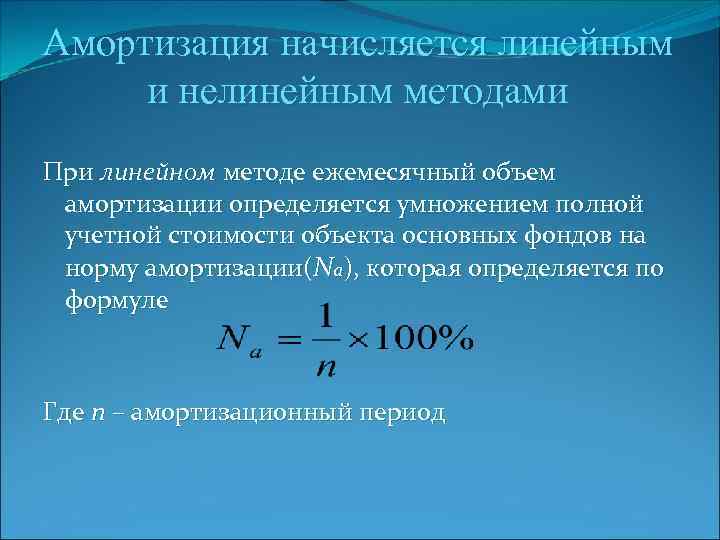 Амортизация начисляется линейным и нелинейным методами

При линейном методе ежемесячный объем амортизации определяется умножением полной учетной стоимости объекта основных фондов на норму амортизации($N_a$), которая определяется по формуле

$N_a = \frac{1}{n} \times 100\%$

Где $n$ – амортизационный период